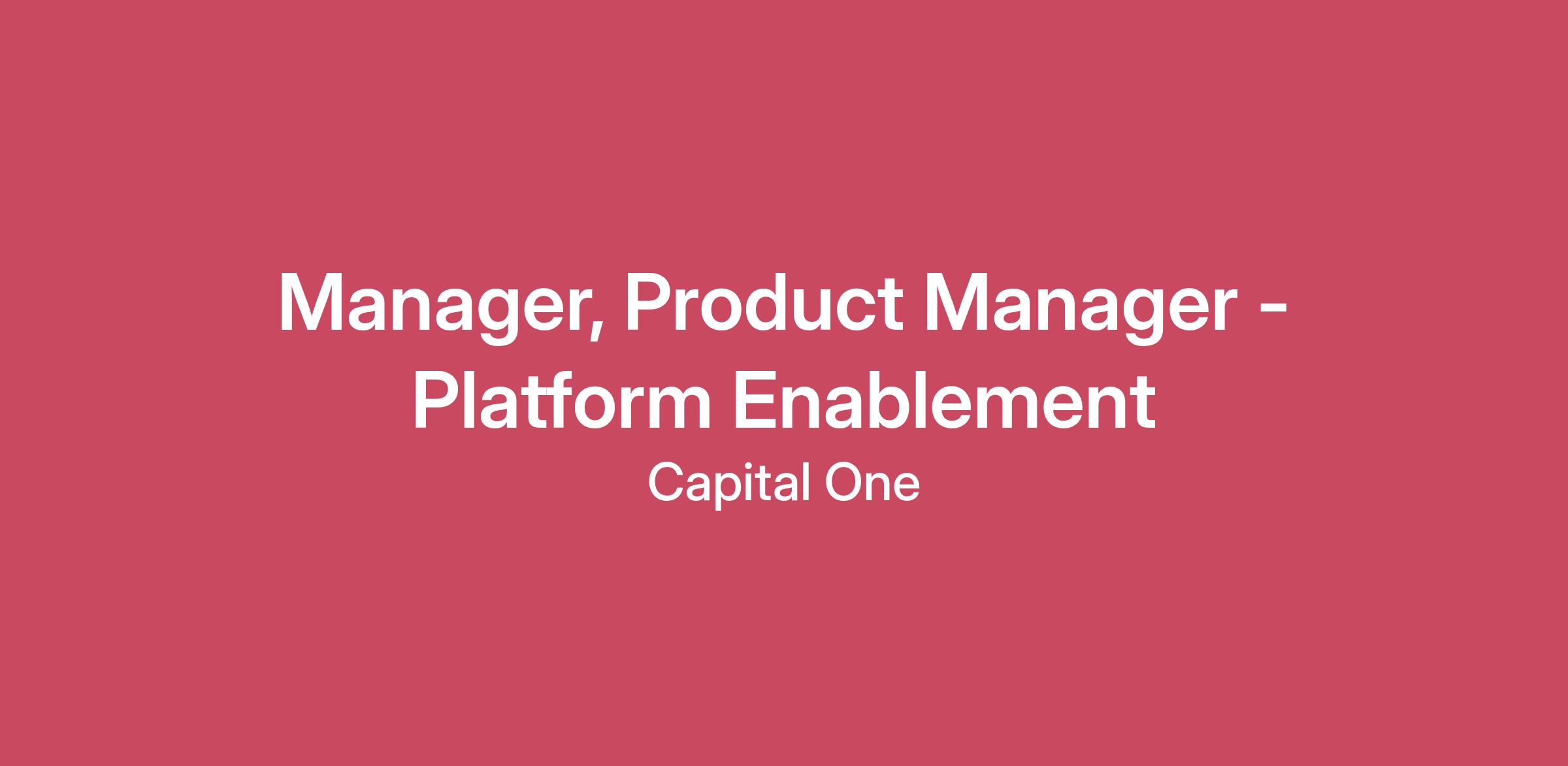 Manager, Product Manager - Platform Enablement

Capital One